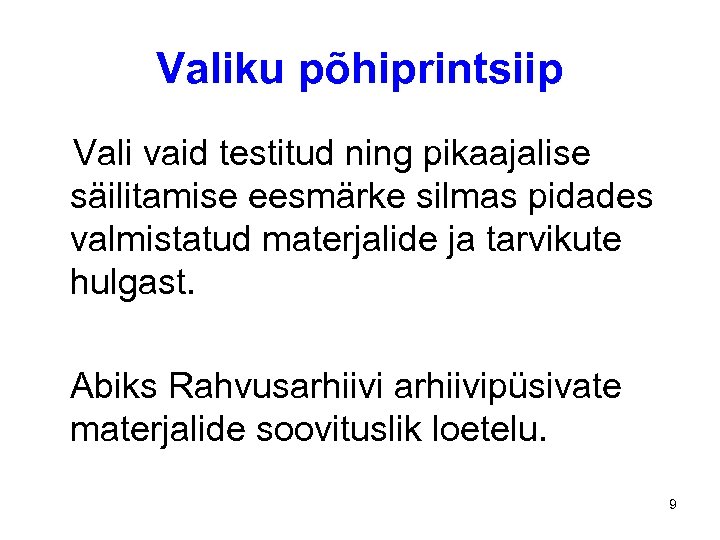 Valiku põhiprintsiip

Vali vaid testitud ning pikaajalise säilitamise eesmärke silmas pidades valmistatud materjalide ja tarvikute hulgast.

Abiks Rahvusarhiivi arhiivipüsivate materjalide soovituslik loetelu.

9